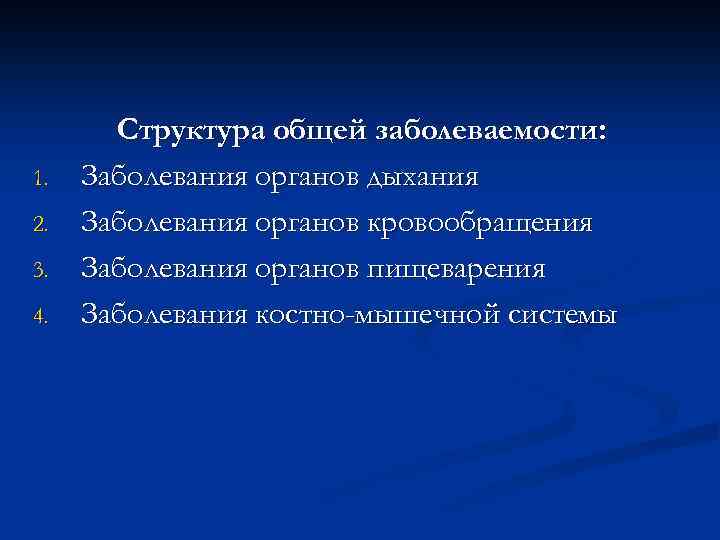 Структура общей заболеваемости:

1. Заболевания органов дыхания
2. Заболевания органов кровообращения
3. Заболевания органов пищеварения
4. Заболевания костно-мышечной системы